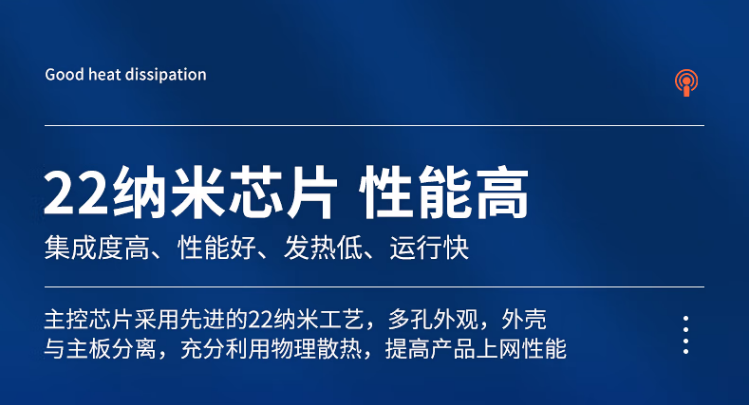 Good heat dissipation

22纳米芯片 性能高

集成度高、性能好、发热低、运行快

主控芯片采用先进的22纳米工艺，多孔外观，外壳与主板分离，充分利用物理散热，提高产品上网性能